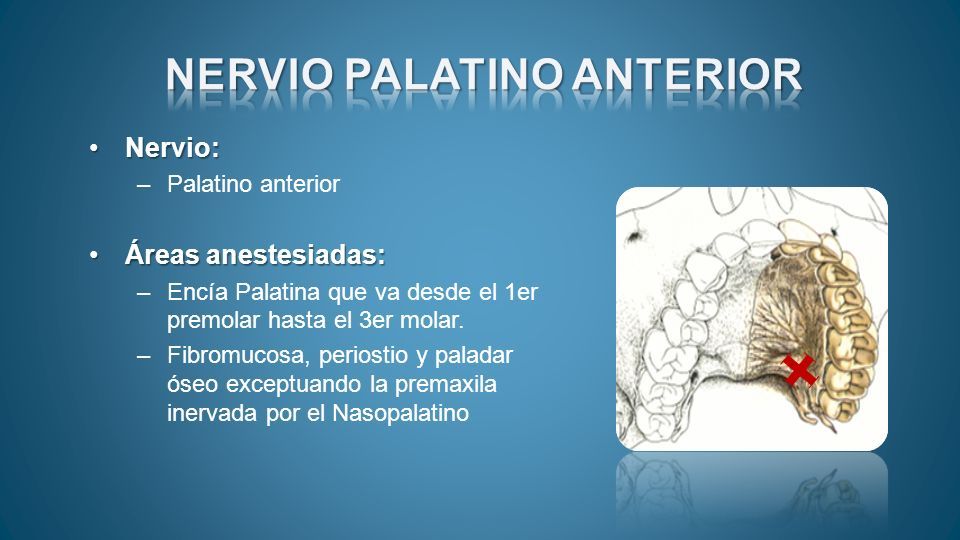 NERVIO PALATINO ANTERIOR

• Nervio:
– Palatino anterior

• Áreas anestesiadas:
– Encía Palatina que va desde el 1er premolar hasta el 3er molar.
– Fibromucosa, periostio y paladar óseo exceptuando la premaxila inervada por el Nasopalatino